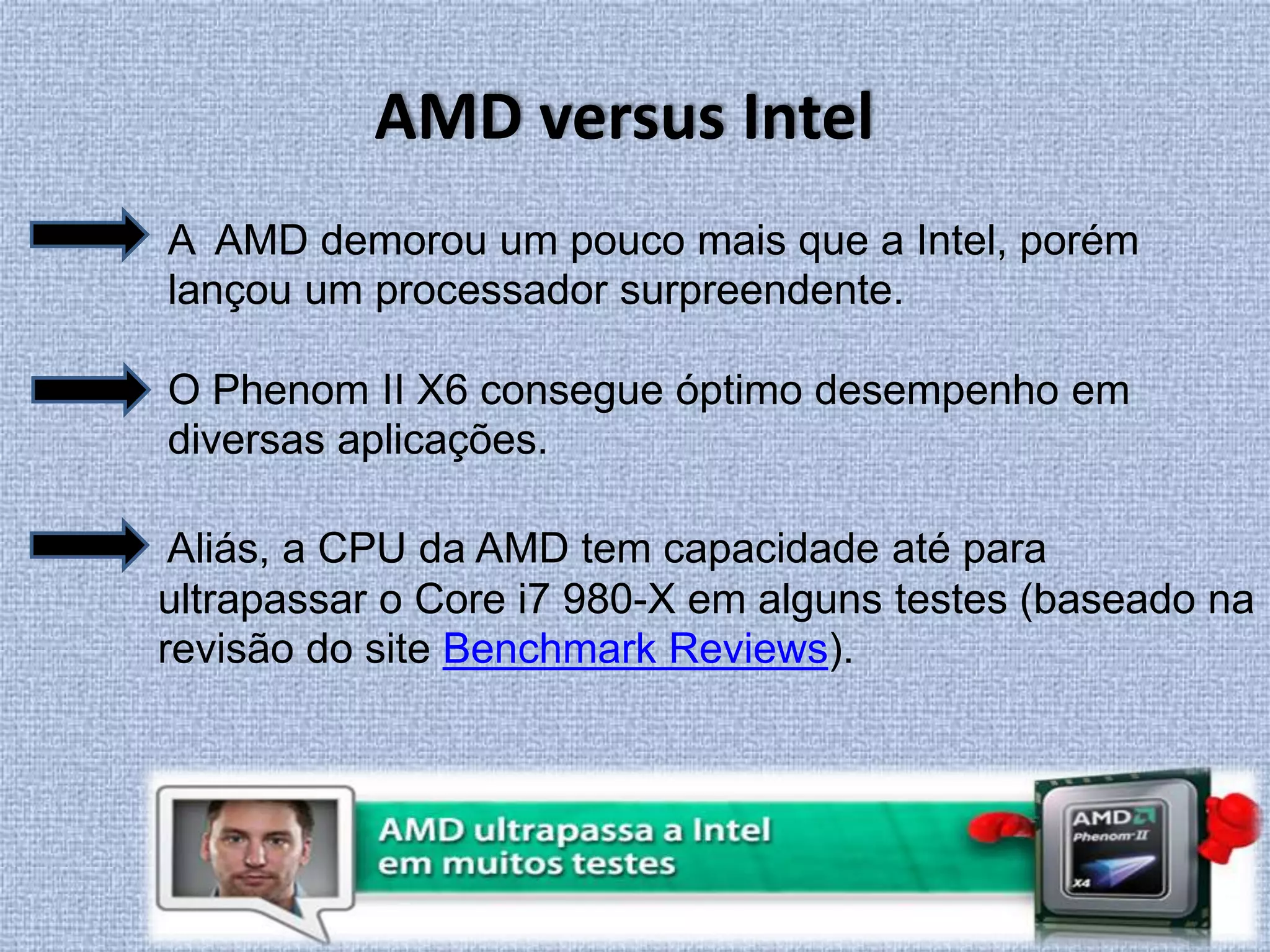 AMD versus Intel

A AMD demorou um pouco mais que a Intel, porém lançou um processador surpreendente.

O Phenom II X6 consegue óptimo desempenho em diversas aplicações.

Aliás, a CPU da AMD tem capacidade até para ultrapassar o Core i7 980-X em alguns testes (baseado na revisão do site Benchmark Reviews).

AMD ultrapassa a Intel em muitos testes

AMD Phenom II X4